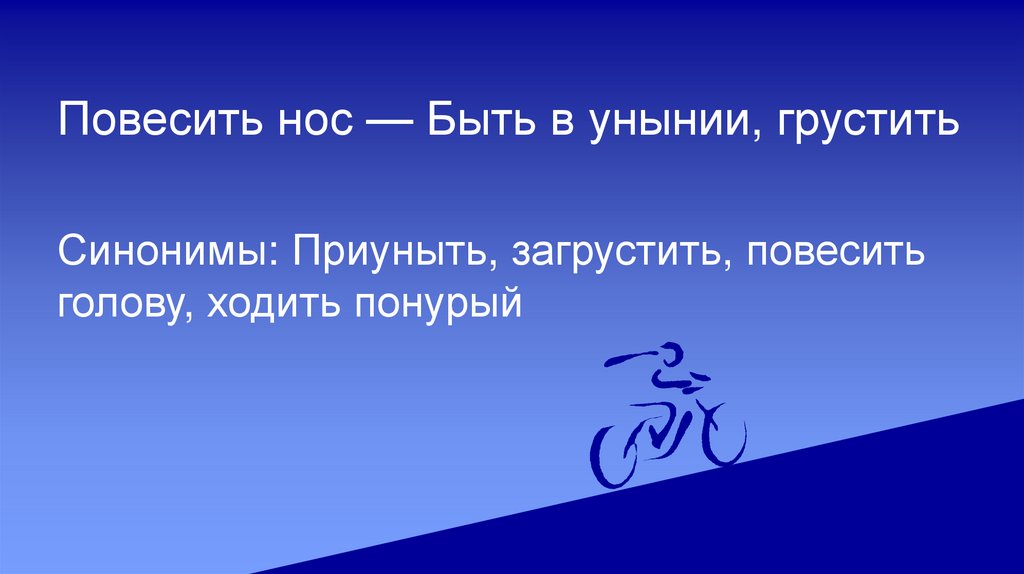 Повесить нос — Быть в унынии, грустить

Синонимы: Приуныть, загрустить, повесить голову, ходить понурый